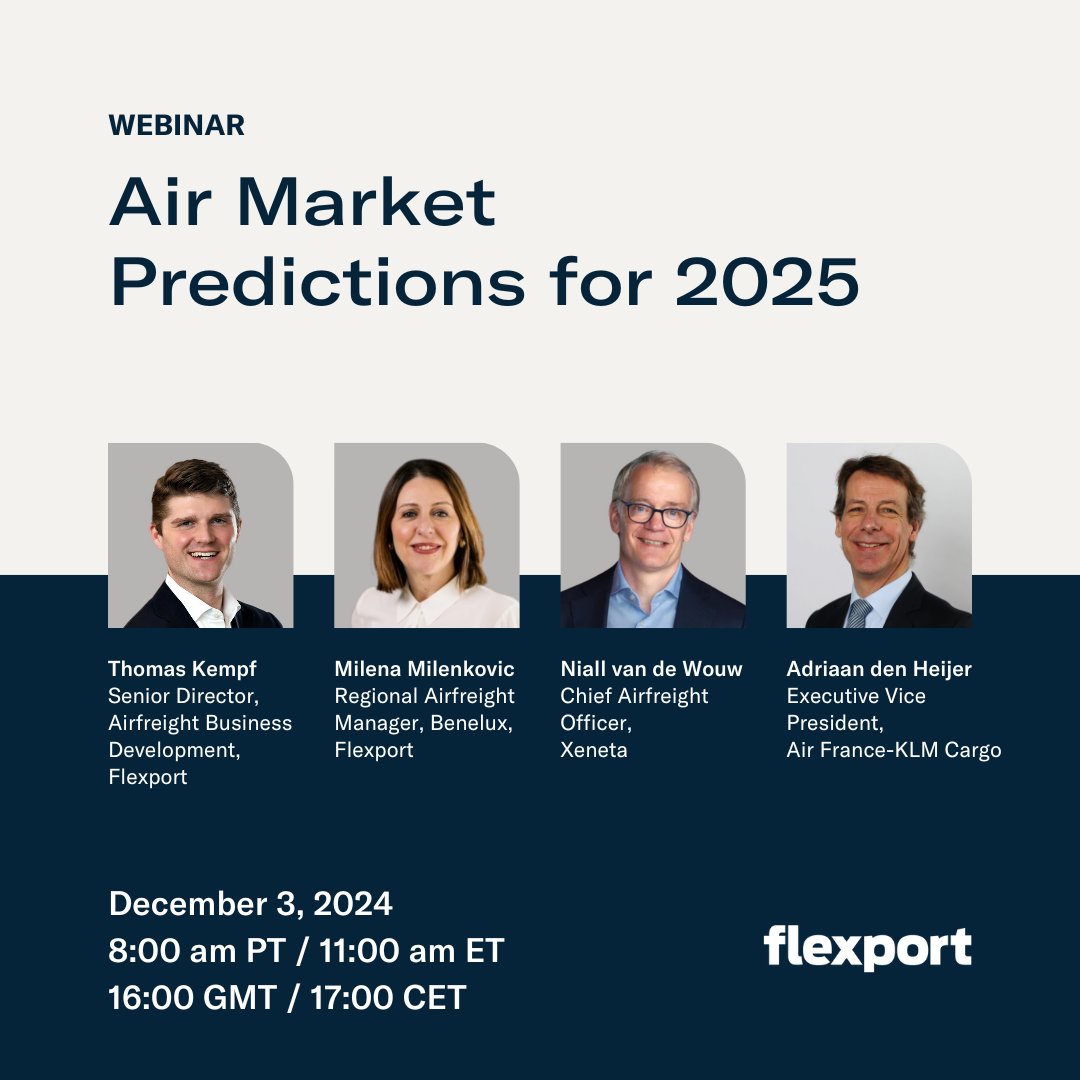 WEBINAR

Air Market Predictions for 2025

Thomas Kempf
Senior Director, Airfreight Business Development, Flexport

Milena Milenkovic
Regional Airfreight Manager, Benelux, Flexport

Niall van de Wouw
Chief Airfreight Officer, Xeneta

Adriaan den Heijer
Executive Vice President, Air France-KLM Cargo

December 3, 2024
8:00 am PT / 11:00 am ET
16:00 GMT / 17:00 CET

flexport